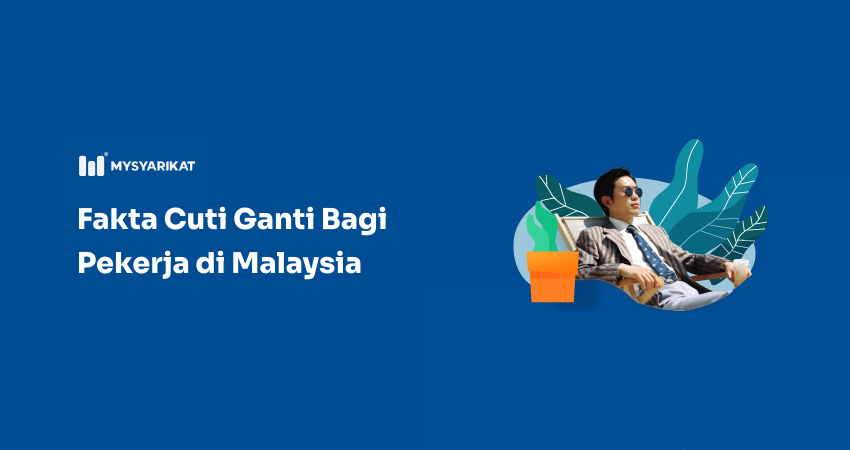 MYSYARIKAT

Fakta Cuti Ganti Bagi Pekerja di Malaysia